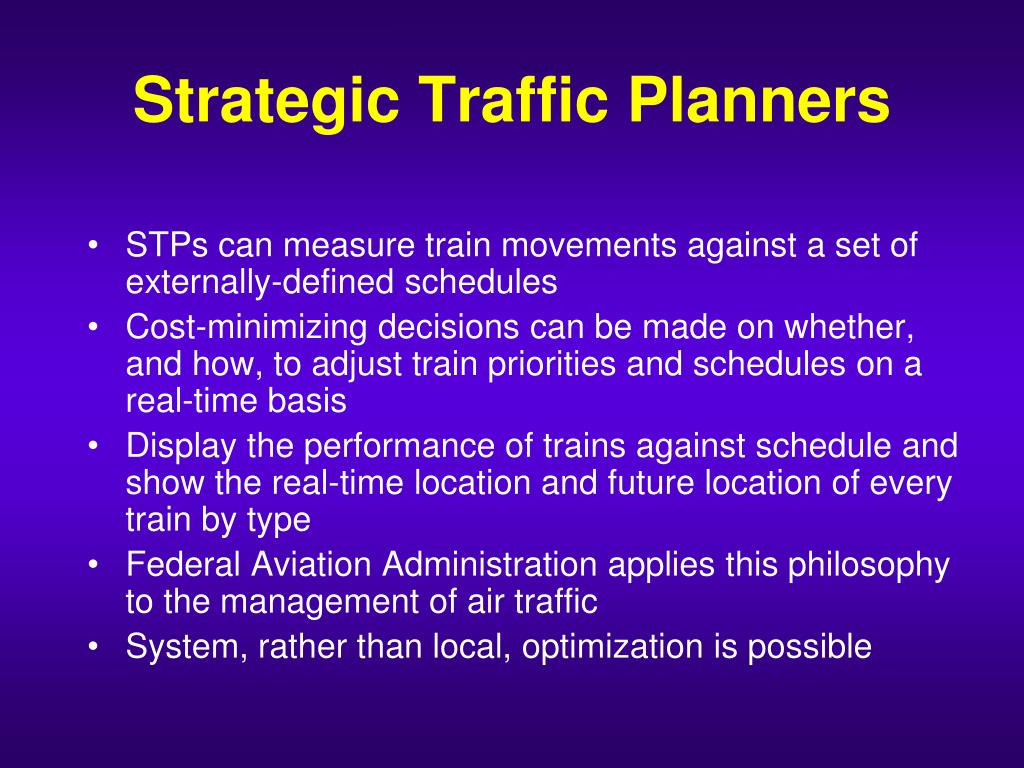 Strategic Traffic Planners

• STPs can measure train movements against a set of externally-defined schedules
• Cost-minimizing decisions can be made on whether, and how, to adjust train priorities and schedules on a real-time basis
• Display the performance of trains against schedule and show the real-time location and future location of every train by type
• Federal Aviation Administration applies this philosophy to the management of air traffic
• System, rather than local, optimization is possible